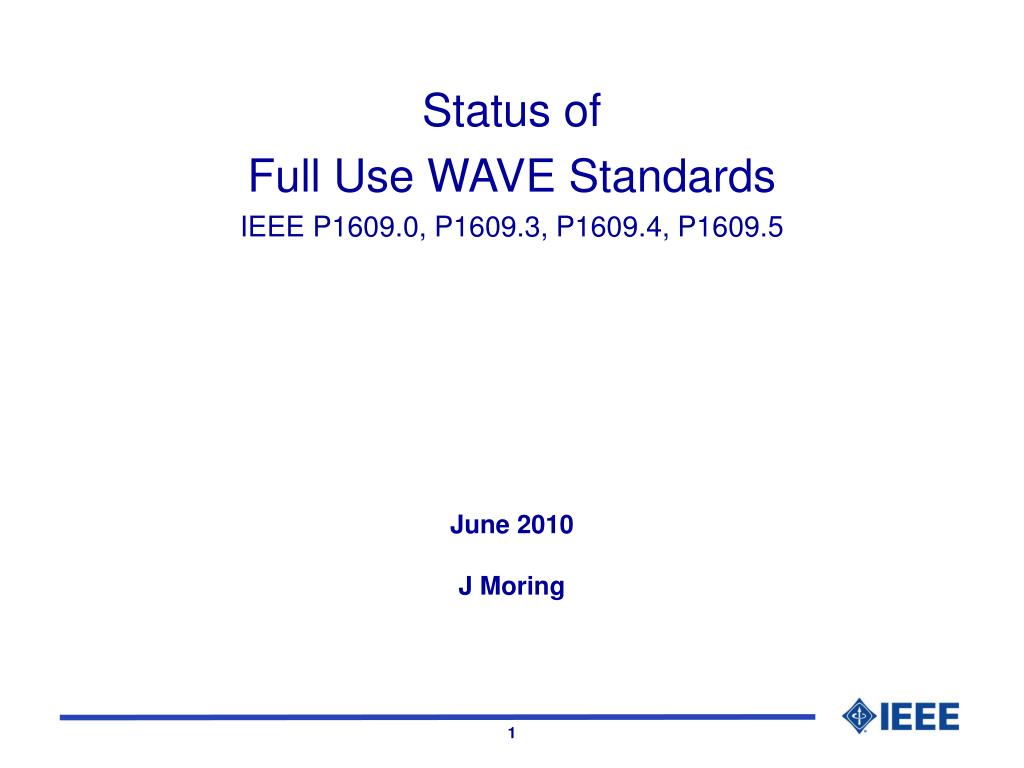 Status of
Full Use WAVE Standards
IEEE P1609.0, P1609.3, P1609.4, P1609.5

June 2010

J Moring

IEEE

1